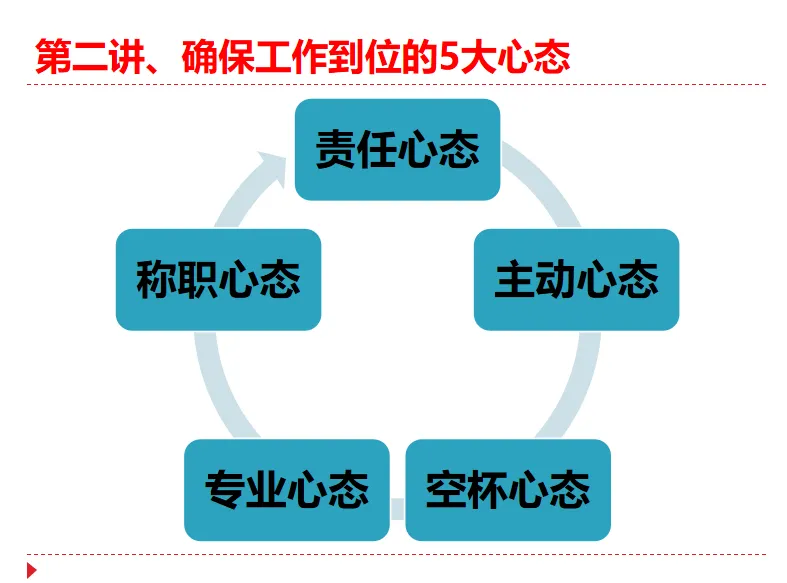 第二讲、确保工作到位的5大心态

责任心态

主动心态

空杯心态

专业心态

称职心态